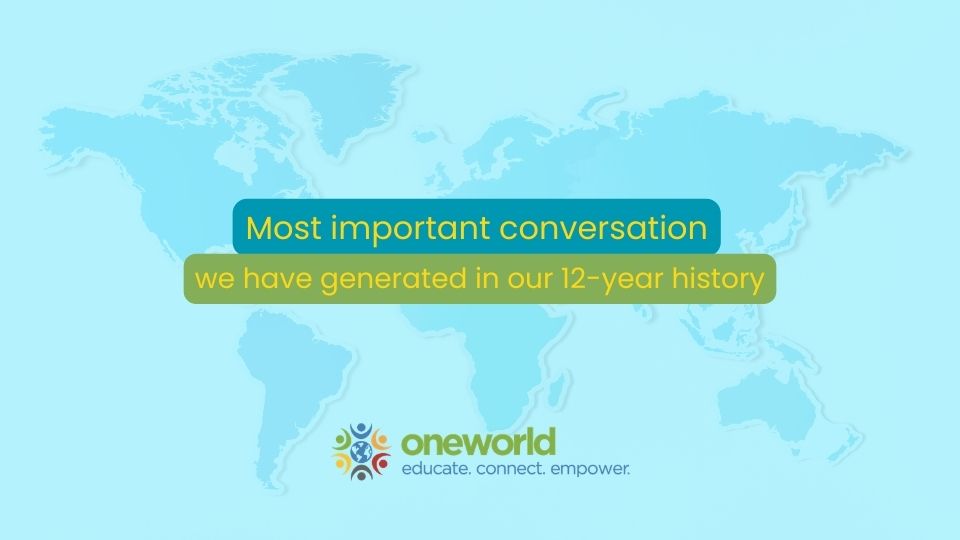 Most important conversation
we have generated in our 12-year history

oneworld
educate. connect. empower.